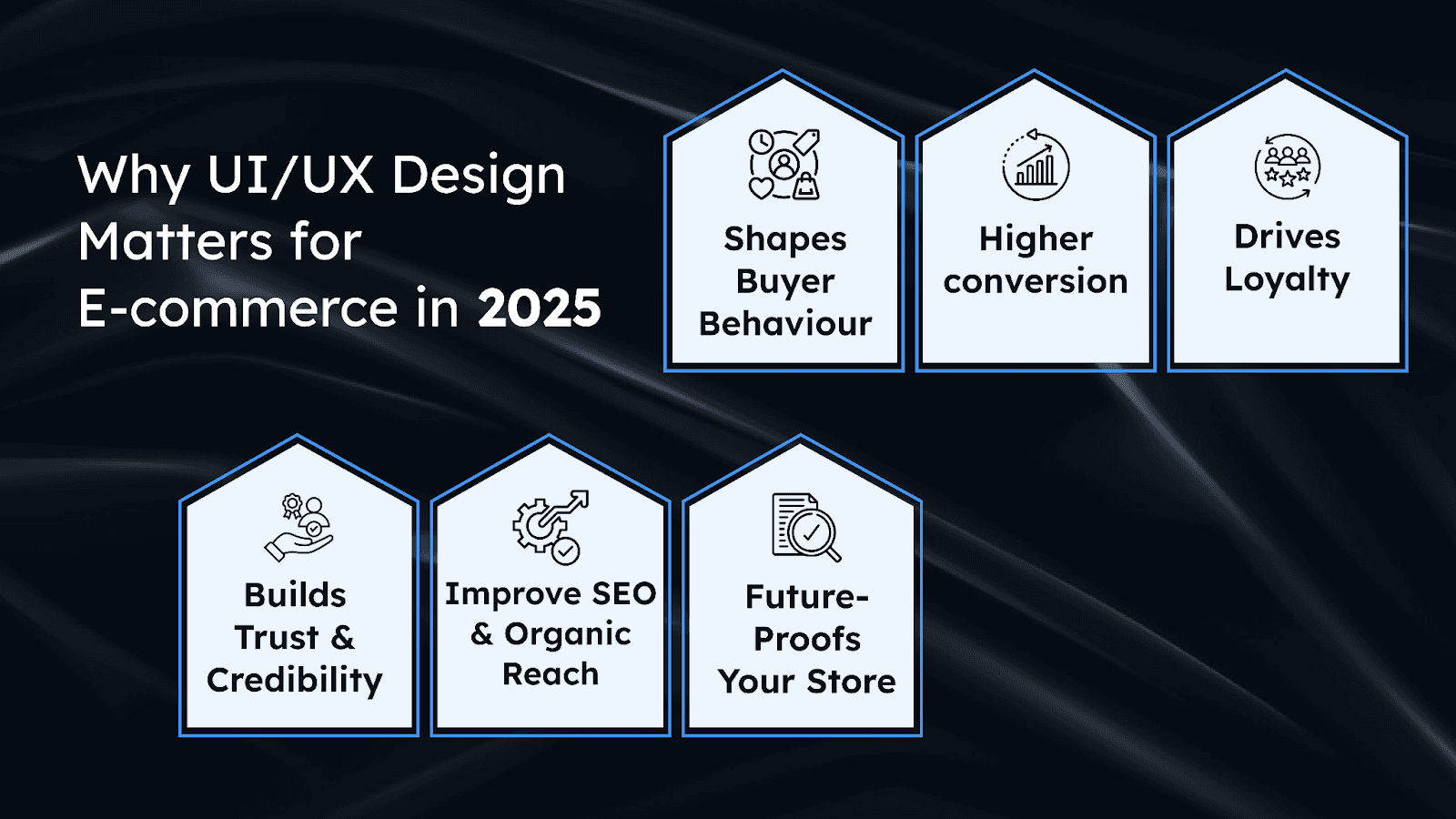 Why UI/UX Design Matters for E-commerce in 2025

Shapes Buyer Behaviour

Higher conversion

Drives Loyalty

Builds Trust & Credibility

Improve SEO & Organic Reach

Future-Proofs Your Store